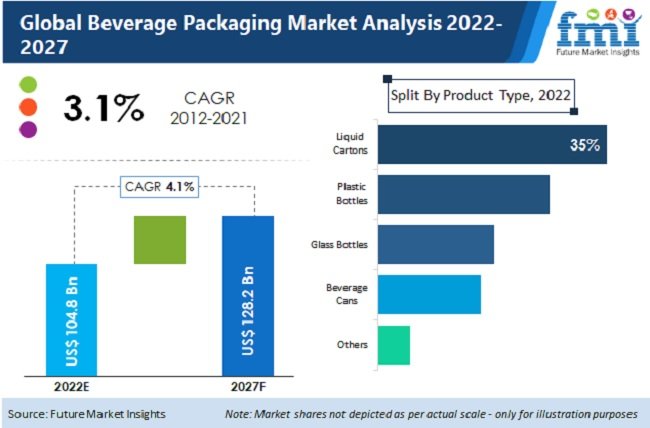 Global Beverage Packaging Market Analysis 2022-2027

fmi
Future Market Insights

3.1% CAGR 2012-2021

CAGR 4.1%

US$ 104.8 Bn

US$ 128.2 Bn

2022E

2027F

Split By Product Type, 2022

Liquid Cartons

35%

Plastic Bottles

Glass Bottles

Beverage Cans

Others

Source: Future Market Insights

Note: Market shares not depicted as per actual scale - only for illustration purposes